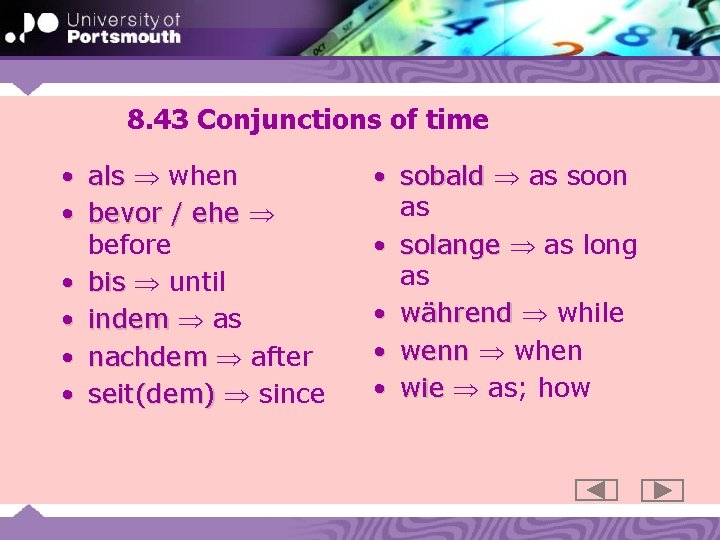 University of Portsmouth

8.43 Conjunctions of time

• als $\Rightarrow$ when
• bevor / ehe $\Rightarrow$ before
• bis $\Rightarrow$ until
• indem $\Rightarrow$ as
• nachdem $\Rightarrow$ after
• seit(dem) $\Rightarrow$ since

• sobald $\Rightarrow$ as soon as
• solange $\Rightarrow$ as long as
• während $\Rightarrow$ while
• wenn $\Rightarrow$ when
• wie $\Rightarrow$ as; how